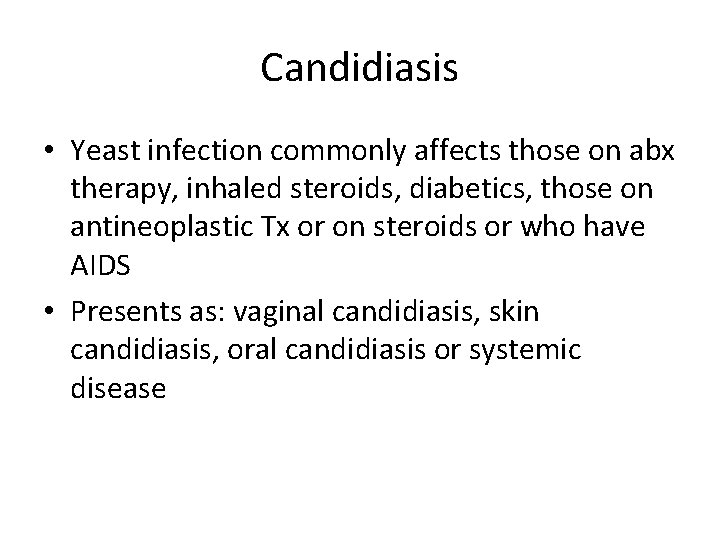 Candidiasis

• Yeast infection commonly affects those on abx therapy, inhaled steroids, diabetics, those on antineoplastic Tx or on steroids or who have AIDS

• Presents as: vaginal candidiasis, skin candidiasis, oral candidiasis or systemic disease